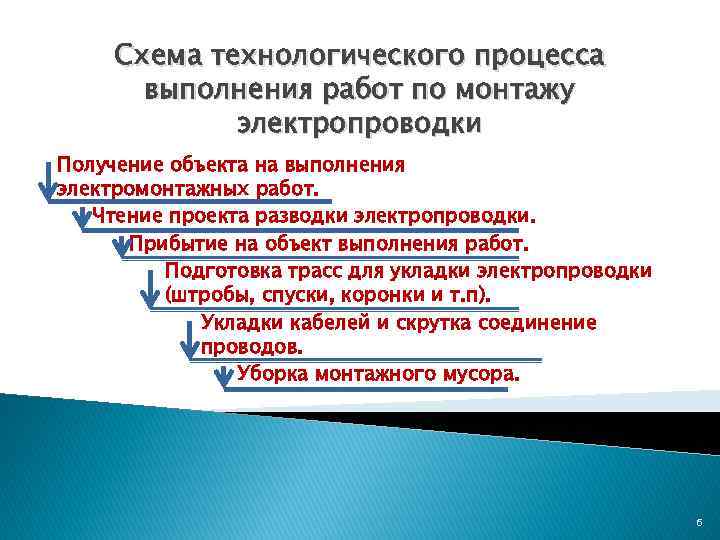 Схема технологического процесса выполнения работ по монтажу электропроводки

Получение объекта на выполнения электромонтажных работ.

Чтение проекта разводки электропроводки.

Прибытие на объект выполнения работ.

Подготовка трасс для укладки электропроводки (штробы, спуски, коронки и т.п).

Укладки кабелей и скрутка соединение проводов.

Уборка монтажного мусора.

6